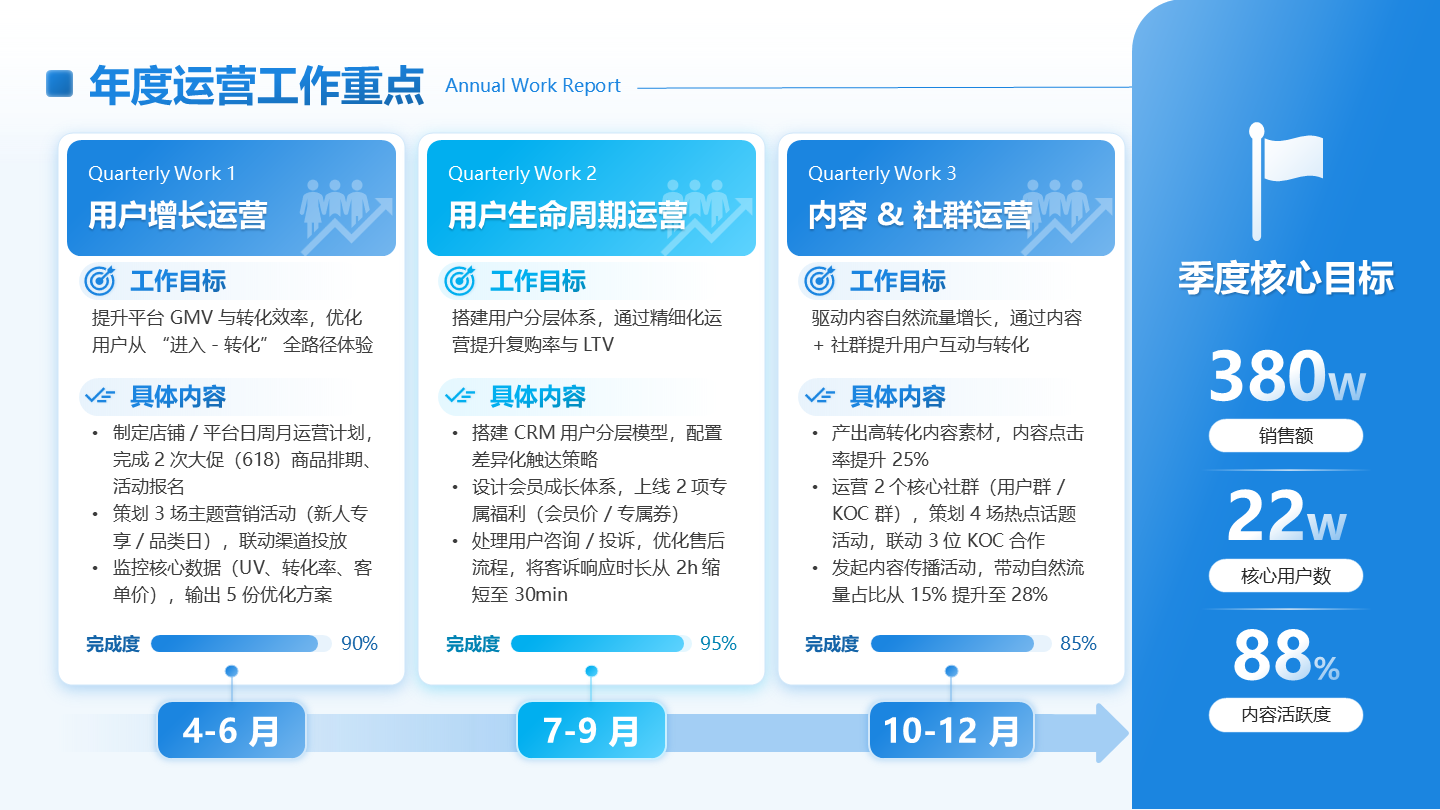 年度运营工作重点 Annual Work Report

Quarterly Work 1
用户增长运营

工作目标
提升平台 GMV 与转化效率，优化用户从 “进入 - 转化” 全路径体验

具体内容
• 制定店铺 / 平台日周月运营计划，完成 2 次大促（618）商品排期、活动报名
• 策划 3 场主题营销活动（新人专享 / 品类日），联动渠道投放
• 监控核心数据（UV、转化率、客单价），输出 5 份优化方案

完成度 90%

4-6 月

Quarterly Work 2
用户生命周期运营

工作目标
搭建用户分层体系，通过精细化运营提升复购率与 LTV

具体内容
• 搭建 CRM 用户分层模型，配置差异化触达策略
• 设计会员成长体系，上线 2 项专属福利（会员价 / 专属券）
• 处理用户咨询 / 投诉，优化售后流程，将客诉响应时长从 2h 缩短至 30min

完成度 95%

7-9 月

Quarterly Work 3
内容 & 社群运营

工作目标
驱动内容自然流量增长，通过内容 + 社群提升用户互动与转化

具体内容
• 产出高转化内容素材，内容点击率提升 25%
• 运营 2 个核心社群（用户群 / KOC 群），策划 4 场热点话题活动，联动 3 位 KOC 合作
• 发起内容传播活动，带动自然流量占比从 15% 提升至 28%

完成度 85%

10-12 月

季度核心目标

380w
销售额

22w
核心用户数

88%
内容活跃度